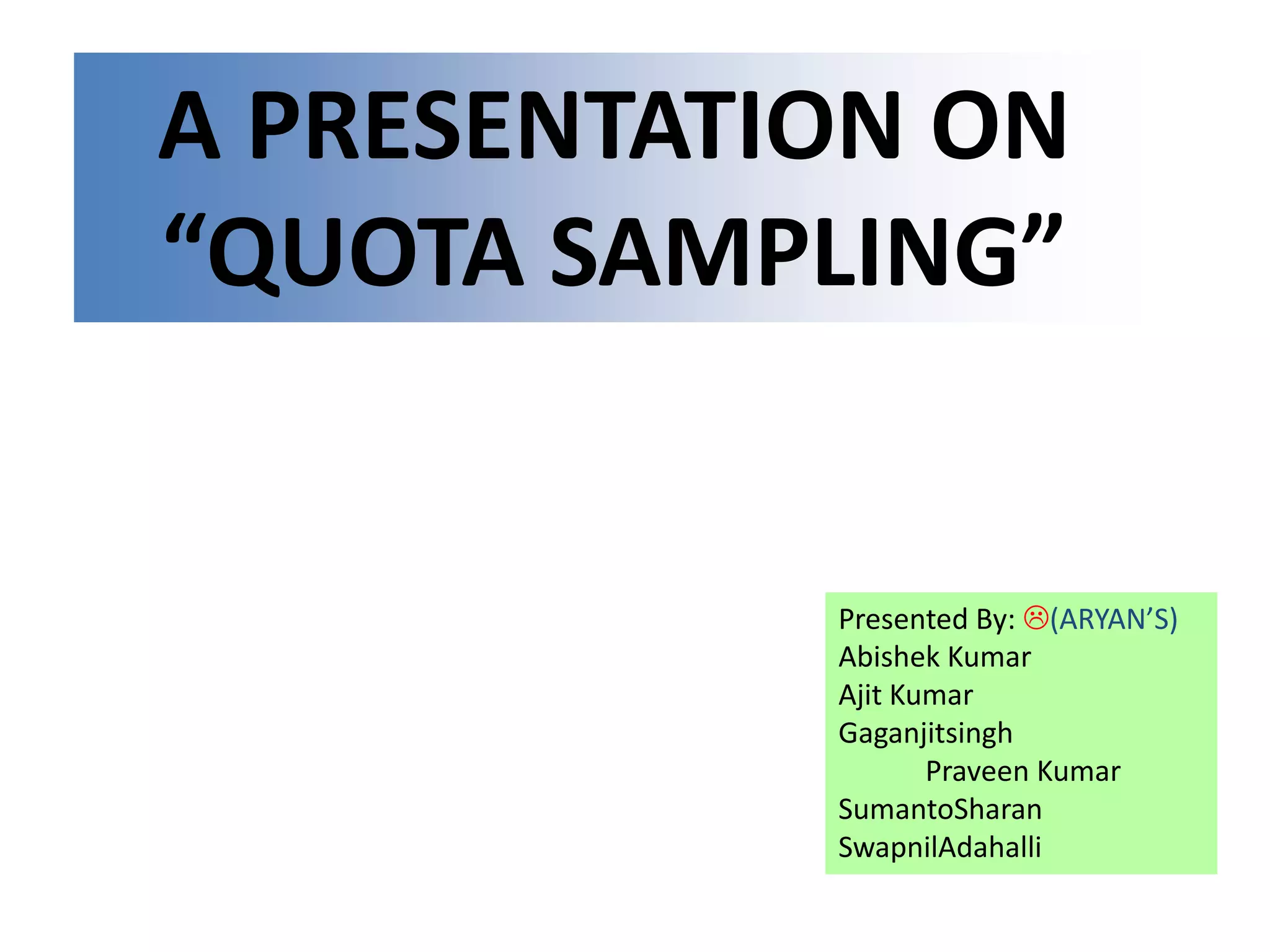 A PRESENTATION ON “QUOTA SAMPLING”

Presented By: ☹(ARYAN’S)
Abishek Kumar
Ajit Kumar
Gaganjitsingh
Praveen Kumar
SumantoSharan
SwapnilAdahalli